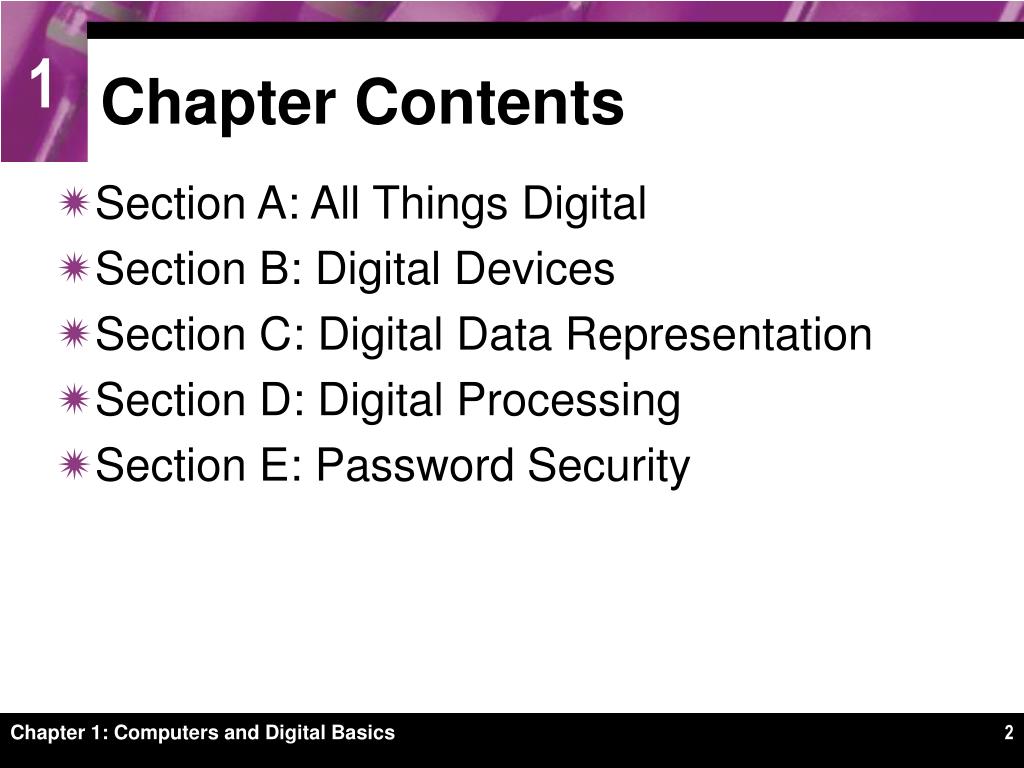 1

Chapter Contents

Section A: All Things Digital
Section B: Digital Devices
Section C: Digital Data Representation
Section D: Digital Processing
Section E: Password Security

Chapter 1: Computers and Digital Basics

2